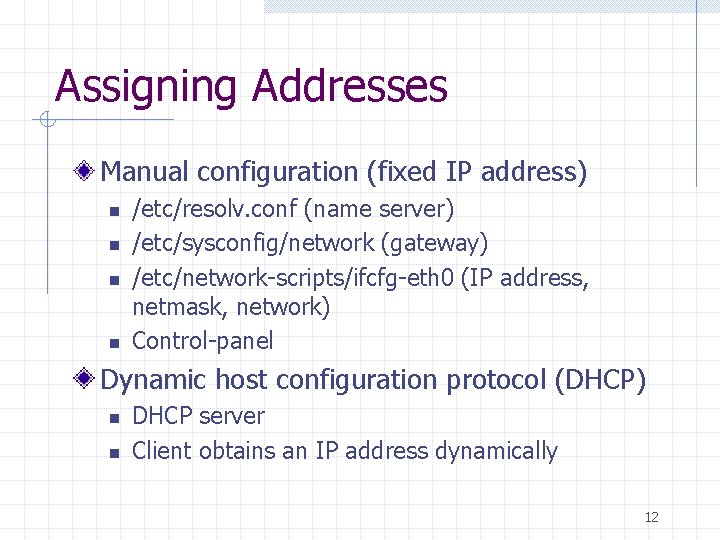 Assigning Addresses

Manual configuration (fixed IP address)
- /etc/resolv.conf (name server)
- /etc/sysconfig/network (gateway)
- /etc/network-scripts/ifcfg-eth0 (IP address, netmask, network)
- Control-panel

Dynamic host configuration protocol (DHCP)
- DHCP server
- Client obtains an IP address dynamically

12